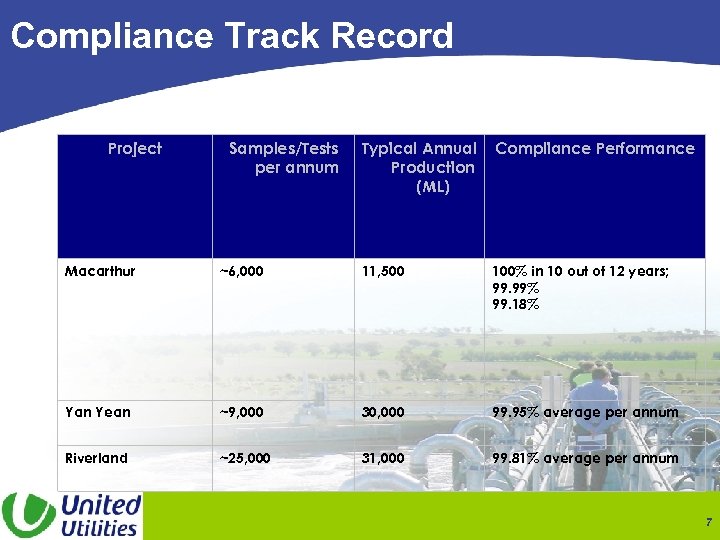 Compliance Track Record

| Project | Samples/Tests per annum | Typical Annual Production (ML) | Compliance Performance |
|---|---|---|---|
| Macarthur | ~6,000 | 11,500 | 100% in 10 out of 12 years; 99.99% 99.18% |
| Yan Yean | ~9,000 | 30,000 | 99.95% average per annum |
| Riverland | ~25,000 | 31,000 | 99.81% average per annum |

United Utilities

7